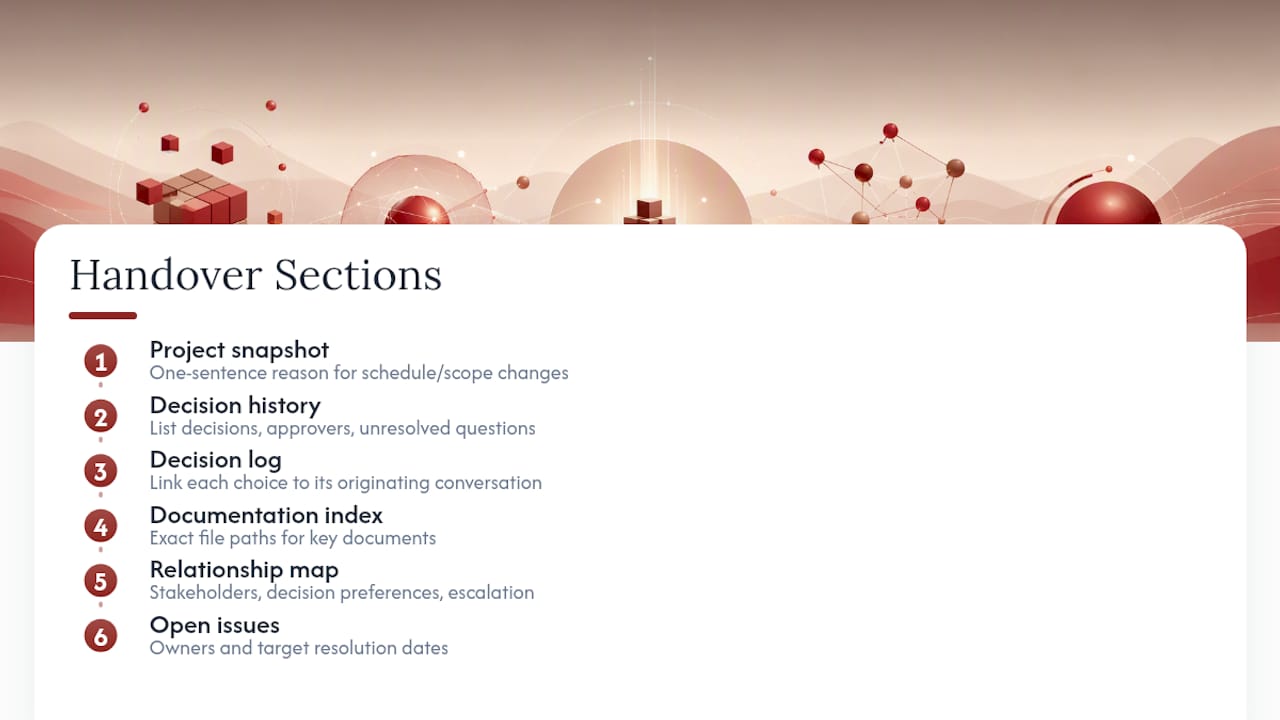 Handover Sections

1
Project snapshot
One-sentence reason for schedule/scope changes

2
Decision history
List decisions, approvers, unresolved questions

3
Decision log
Link each choice to its originating conversation

4
Documentation index
Exact file paths for key documents

5
Relationship map
Stakeholders, decision preferences, escalation

6
Open issues
Owners and target resolution dates